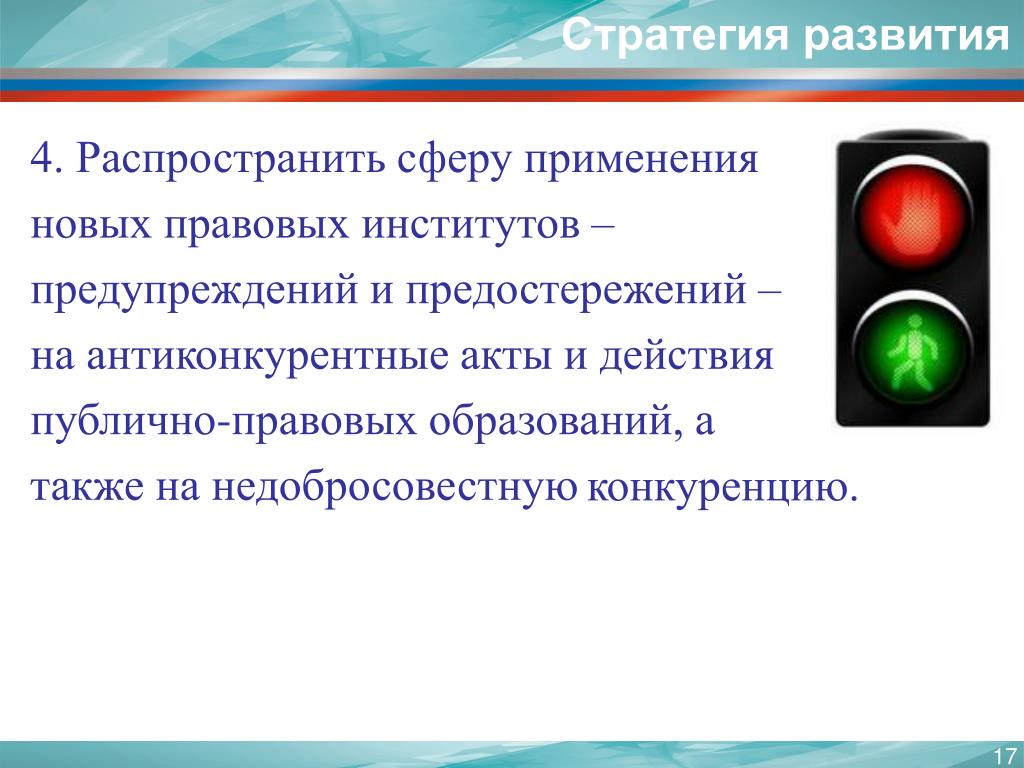 Стратегия развития

4. Распространить сферу применения новых правовых институтов – предупреждений и предостережений – на антиконкурентные акты и действия публично-правовых образований, а также на недобросовестную конкуренцию.

17